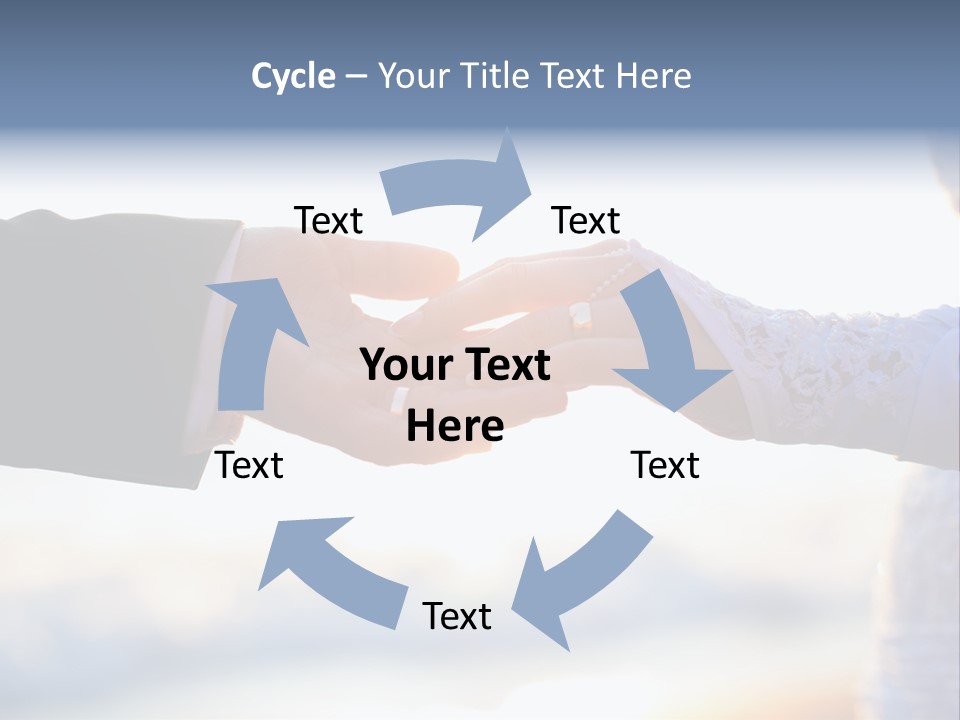 Cycle – Your Title Text Here

Text

Text

Your Text Here

Text

Text

Text